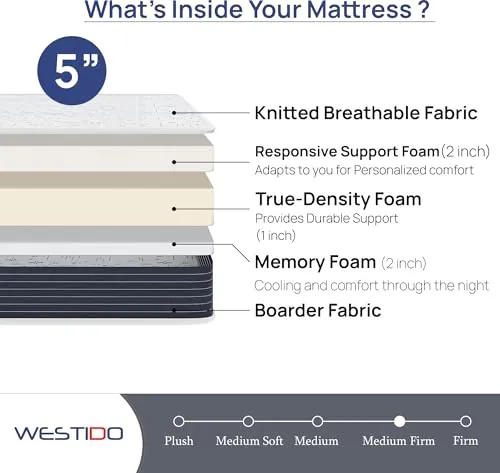 What's Inside Your Mattress ?

5"

Knitted Breathable Fabric

Responsive Support Foam(2 inch)
Adapts to you for Personalized comfort

True-Density Foam
Provides Durable Support
(1 inch)

Memory Foam (2 inch)
Cooling and comfort through the night

Boarder Fabric

WESTIDO

Plush Medium Soft Medium Medium Firm Firm